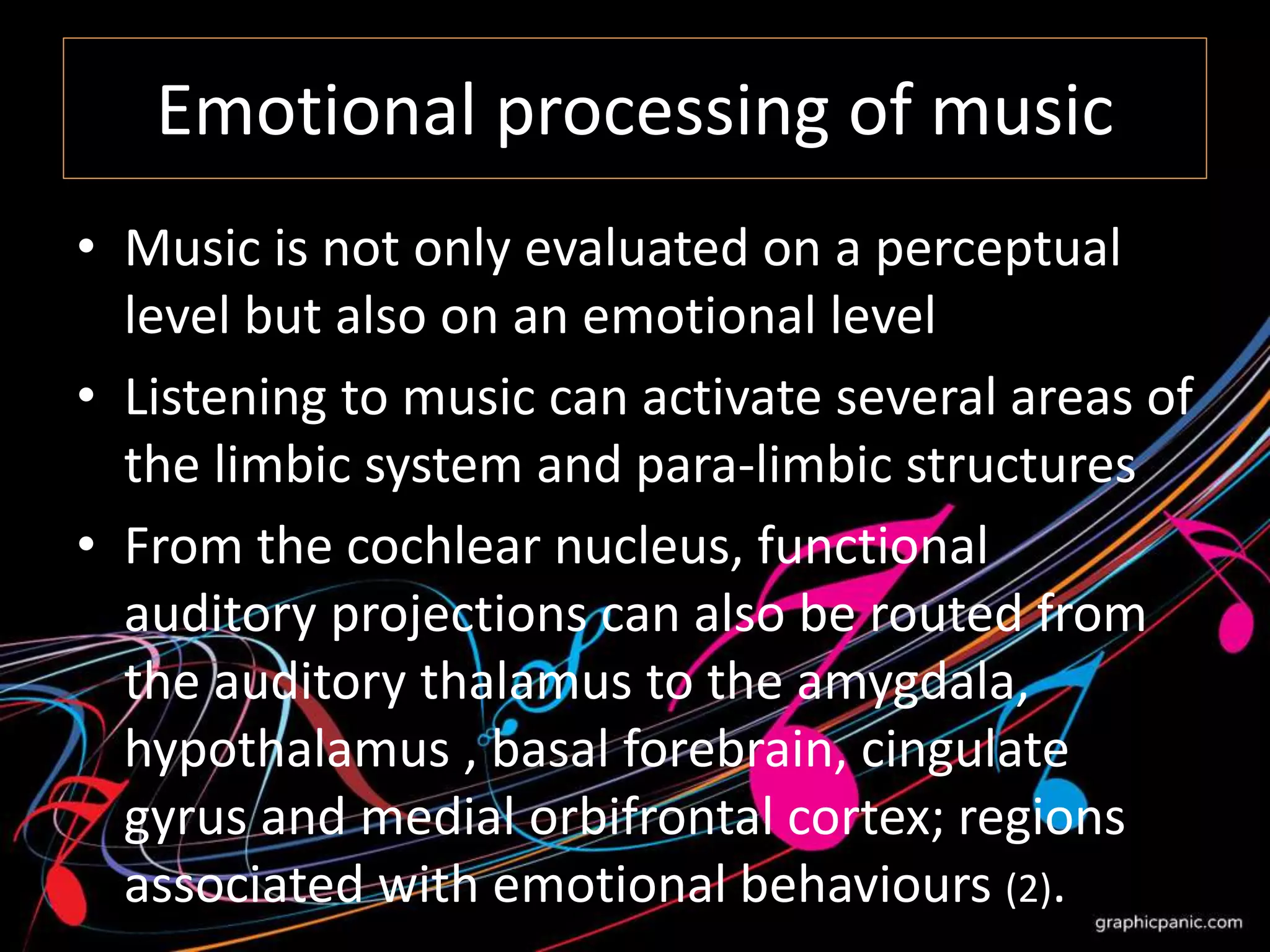 Emotional processing of music

• Music is not only evaluated on a perceptual level but also on an emotional level

• Listening to music can activate several areas of the limbic system and para-limbic structures

• From the cochlear nucleus, functional auditory projections can also be routed from the auditory thalamus to the amygdala, hypothalamus , basal forebrain, cingulate gyrus and medial orbifrontal cortex; regions associated with emotional behaviours (2).

graphicpanic.com